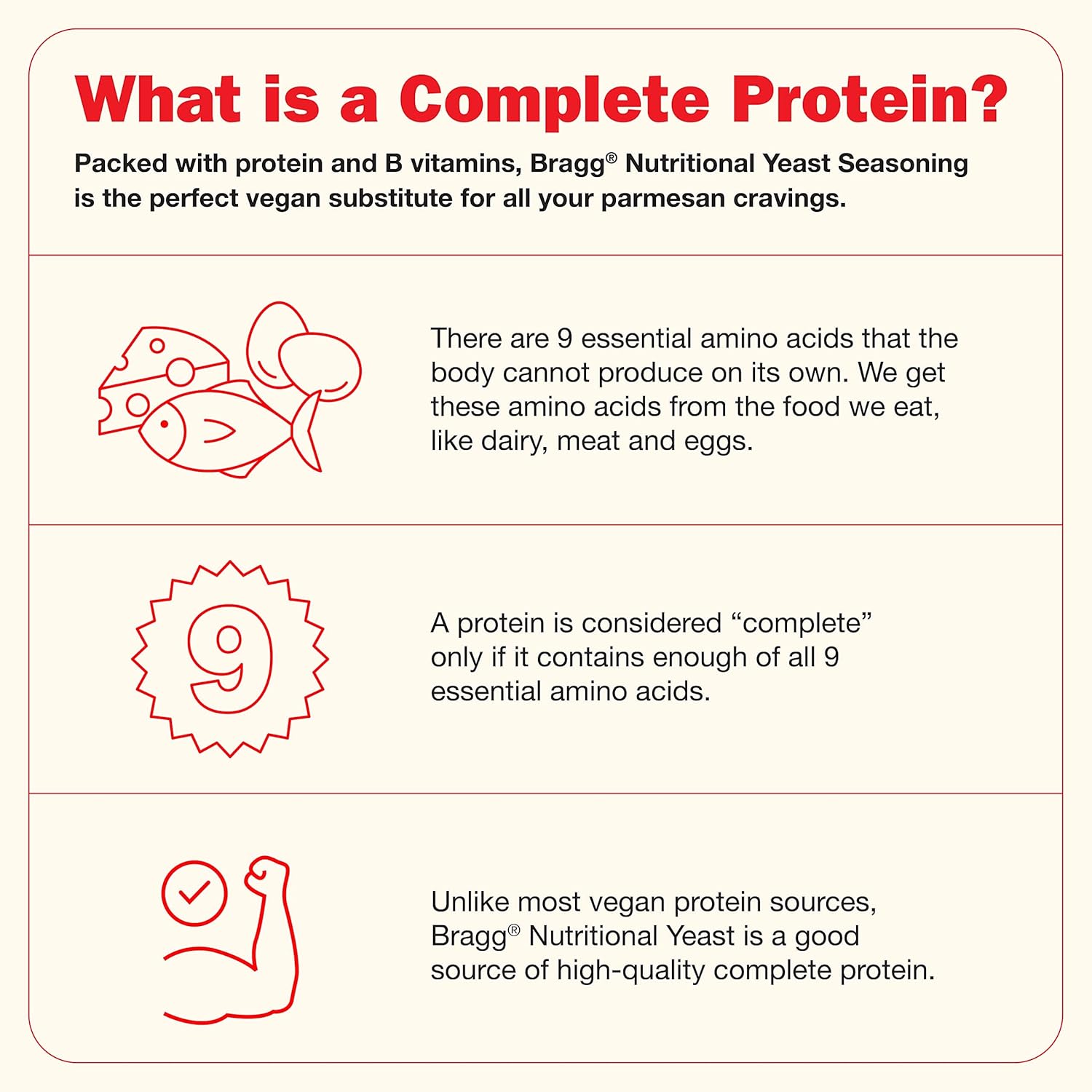 What is a Complete Protein?

Packed with protein and B vitamins, Bragg® Nutritional Yeast Seasoning is the perfect vegan substitute for all your parmesan cravings.

There are 9 essential amino acids that the body cannot produce on its own. We get these amino acids from the food we eat, like dairy, meat and eggs.

9

A protein is considered “complete” only if it contains enough of all 9 essential amino acids.

Unlike most vegan protein sources, Bragg® Nutritional Yeast is a good source of high-quality complete protein.